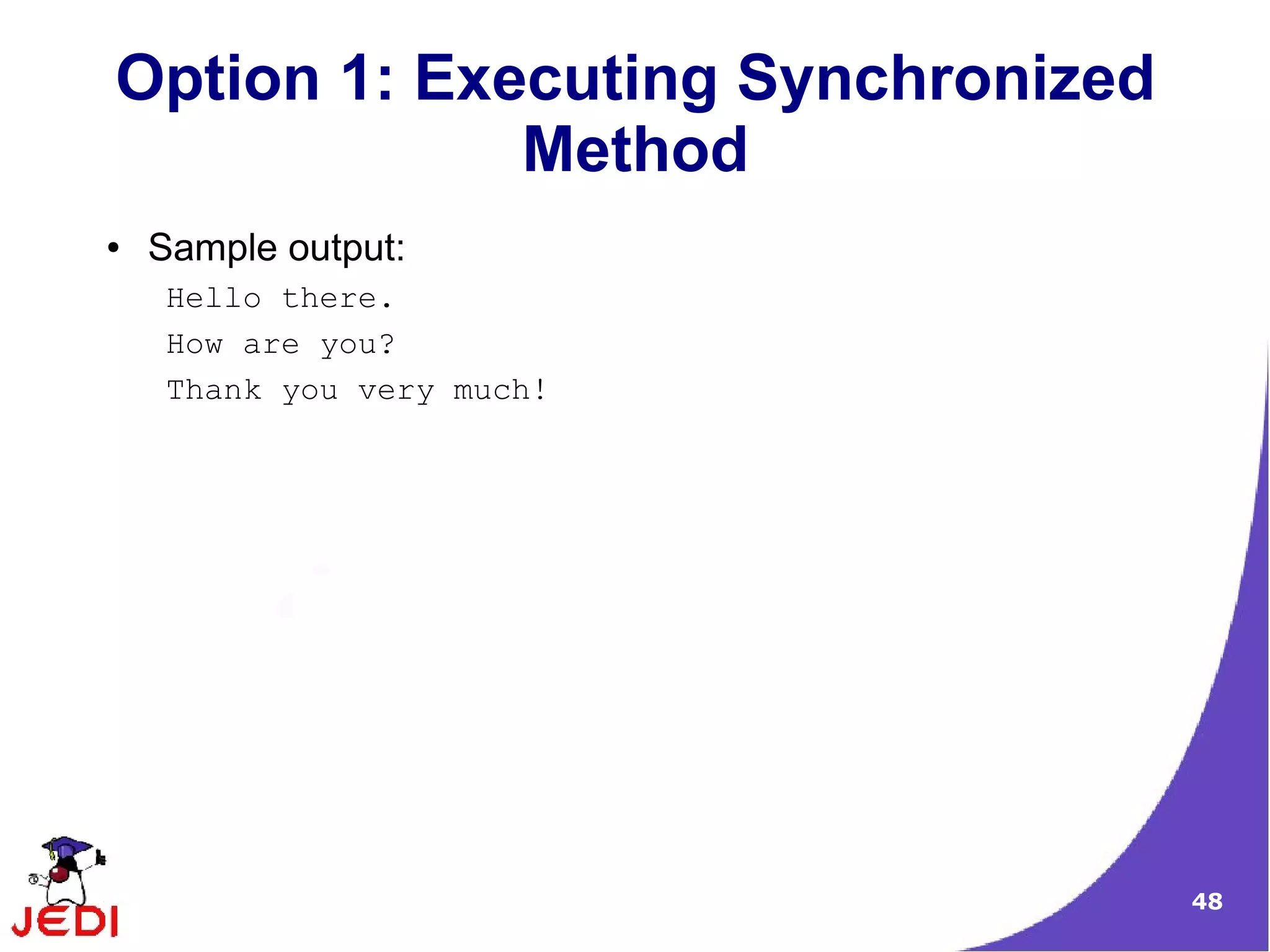 Option 1: Executing Synchronized Method

• Sample output:

Hello there.
How are you?
Thank you very much!

JEDI

48